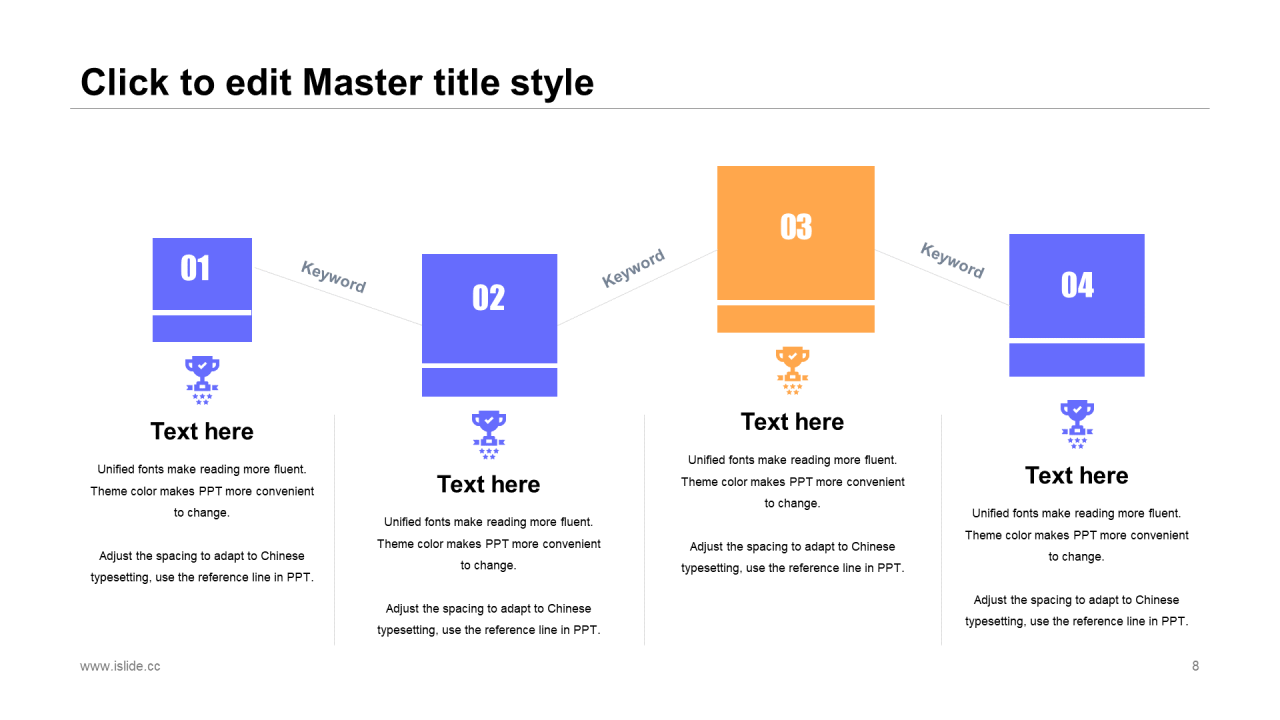 Click to edit Master title style

01

Keyword

02

Keyword

03

Keyword

04

Text here

Unified fonts make reading more fluent. Theme color makes PPT more convenient to change.

Adjust the spacing to adapt to Chinese typesetting, use the reference line in PPT.

Text here

Unified fonts make reading more fluent. Theme color makes PPT more convenient to change.

Adjust the spacing to adapt to Chinese typesetting, use the reference line in PPT.

Text here

Unified fonts make reading more fluent. Theme color makes PPT more convenient to change.

Adjust the spacing to adapt to Chinese typesetting, use the reference line in PPT.

Text here

Unified fonts make reading more fluent. Theme color makes PPT more convenient to change.

Adjust the spacing to adapt to Chinese typesetting, use the reference line in PPT.

www.islide.cc

8